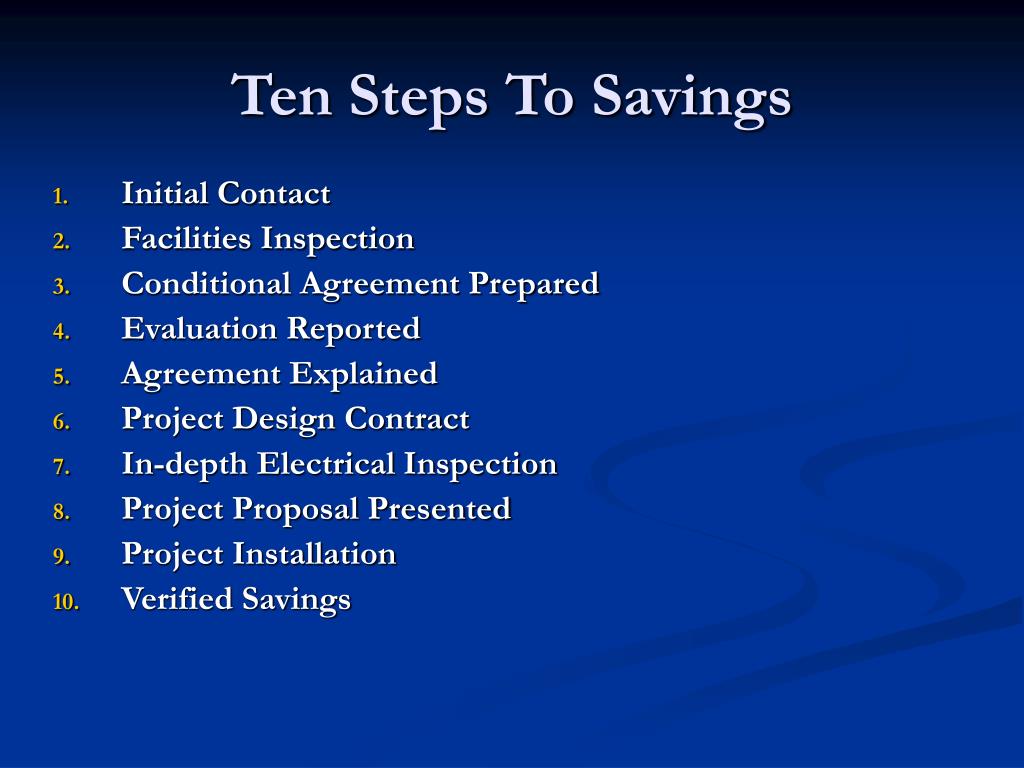 Ten Steps To Savings

1. Initial Contact
2. Facilities Inspection
3. Conditional Agreement Prepared
4. Evaluation Reported
5. Agreement Explained
6. Project Design Contract
7. In-depth Electrical Inspection
8. Project Proposal Presented
9. Project Installation
10. Verified Savings